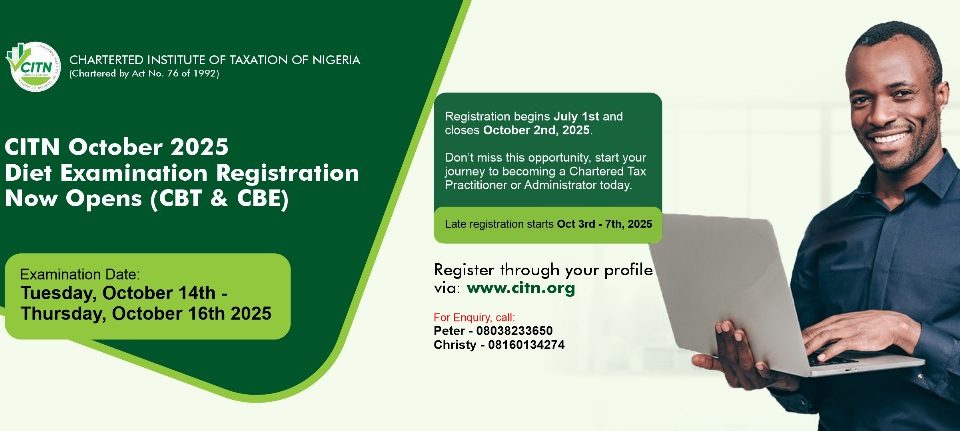 CITN

CHARTERTED INSTITUTE OF TAXATION OF NIGERIA
(Chartered by Act No. 76 of 1992)

CITN October 2025 Diet Examination Registration Now Opens (CBT & CBE)

Examination Date:
Tuesday, October 14th - Thursday, October 16th 2025

Registration begins July 1st and closes October 2nd, 2025.

Don't miss this opportunity, start your journey to becoming a Chartered Tax Practitioner or Administrator today.

Late registration starts Oct 3rd - 7th, 2025

Register through your profile via: www.citn.org

For Enquiry, call:
Peter - 08038233650
Christy - 08160134274